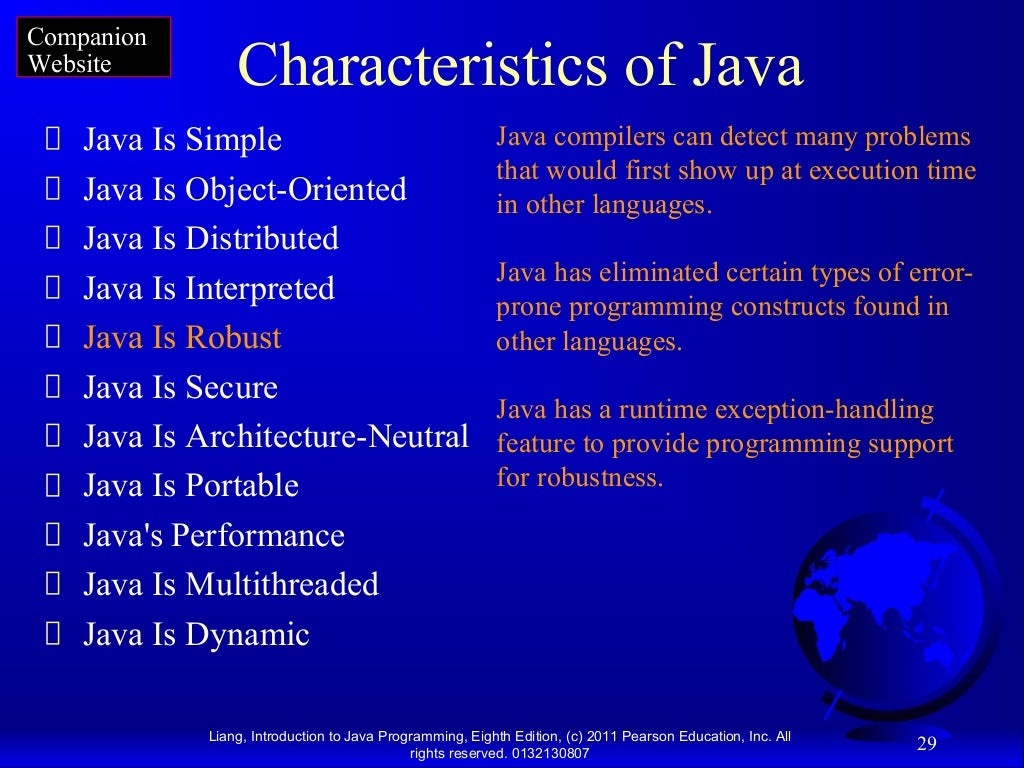 Companion Website

Characteristics of Java

- Java Is Simple
- Java Is Object-Oriented
- Java Is Distributed
- Java Is Interpreted
- Java Is Robust
- Java Is Secure
- Java Is Architecture-Neutral
- Java Is Portable
- Java's Performance
- Java Is Multithreaded
- Java Is Dynamic

Java compilers can detect many problems that would first show up at execution time in other languages.

Java has eliminated certain types of error-prone programming constructs found in other languages.

Java has a runtime exception-handling feature to provide programming support for robustness.

Liang, Introduction to Java Programming, Eighth Edition, (c) 2011 Pearson Education, Inc. All rights reserved. 0132130807

29